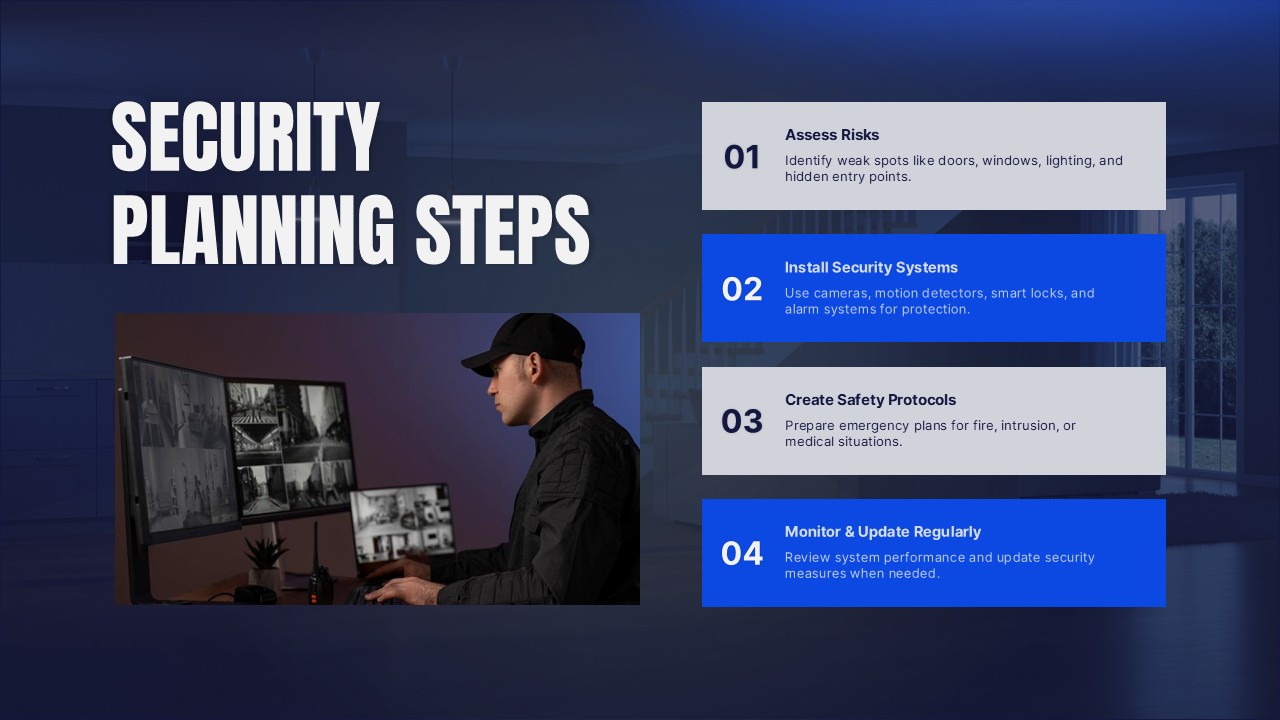 SECURITY PLANNING STEPS

01
Assess Risks
Identify weak spots like doors, windows, lighting, and hidden entry points.

02
Install Security Systems
Use cameras, motion detectors, smart locks, and alarm systems for protection.

03
Create Safety Protocols
Prepare emergency plans for fire, intrusion, or medical situations.

04
Monitor & Update Regularly
Review system performance and update security measures when needed.